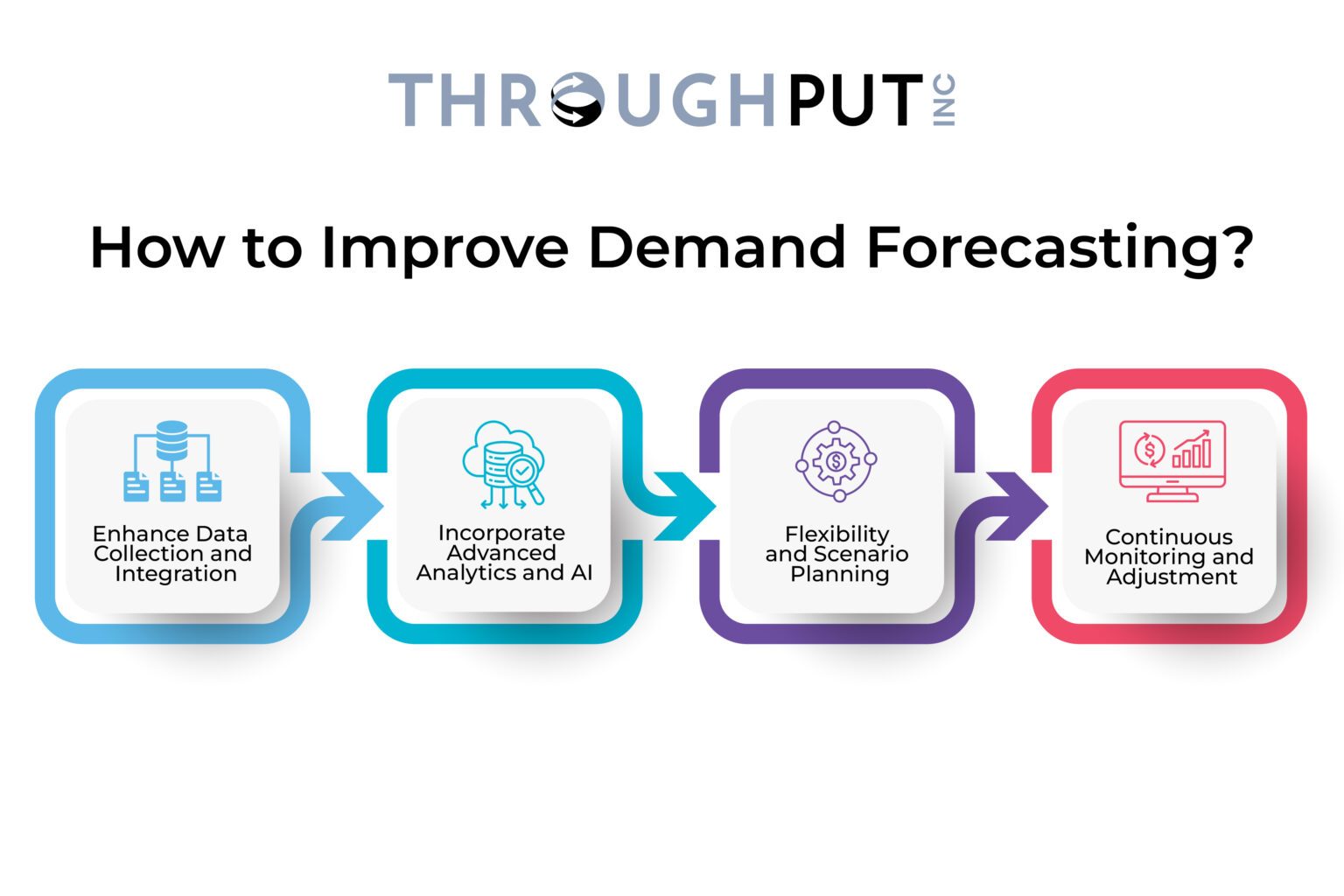 THROUGHPUT INC

How to Improve Demand Forecasting?

Enhance Data Collection and Integration

Incorporate Advanced Analytics and AI

Flexibility and Scenario Planning

Continuous Monitoring and Adjustment